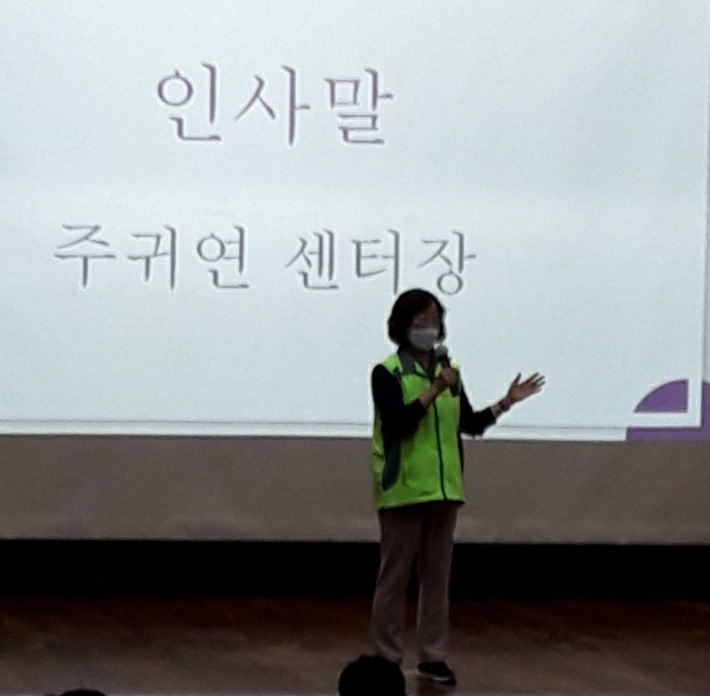 인사말

주귀연 센터장